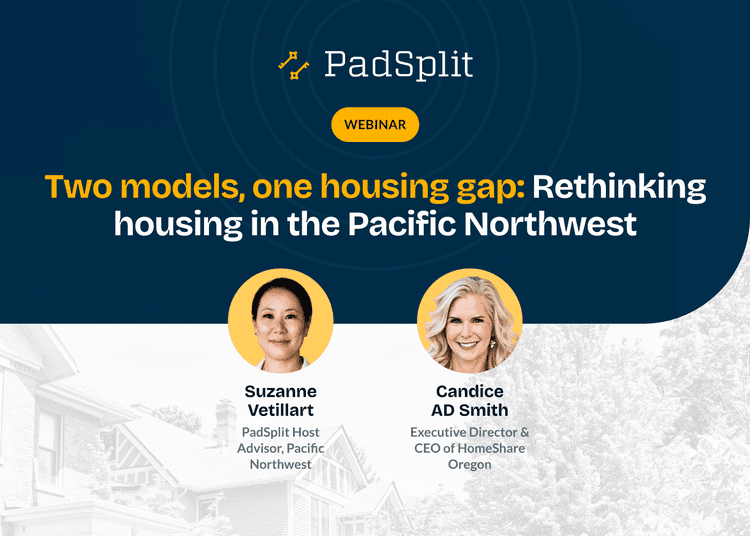 PadSplit

WEBINAR

Two models, one housing gap: Rethinking housing in the Pacific Northwest

Suzanne Vetillart

PadSplit Host Advisor, Pacific Northwest

Candice AD Smith

Executive Director & CEO of HomeShare Oregon